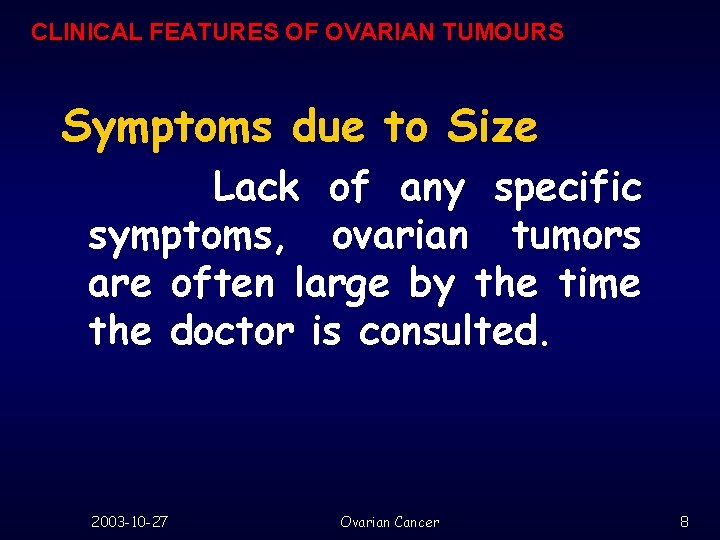 CLINICAL FEATURES OF OVARIAN TUMOURS

Symptoms due to Size

Lack of any specific symptoms, ovarian tumors are often large by the time the doctor is consulted.

2003-10-27 Ovarian Cancer 8